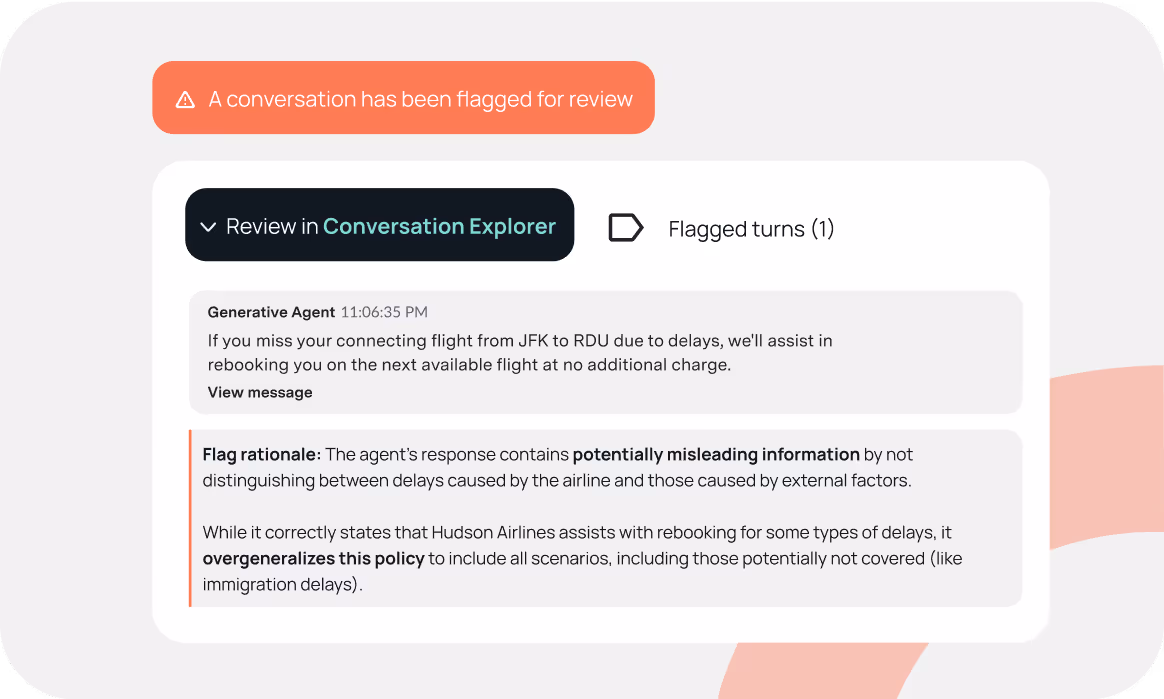 A conversation has been flagged for review

Review in Conversation Explorer

Flagged turns (1)

Generative Agent 11:06:35 PM
If you miss your connecting flight from JFK to RDU due to delays, we'll assist in rebooking you on the next available flight at no additional charge.
View message

Flag rationale: The agent's response contains potentially misleading information by not distinguishing between delays caused by the airline and those caused by external factors.

While it correctly states that Hudson Airlines assists with rebooking for some types of delays, it overgeneralizes this policy to include all scenarios, including those potentially not covered (like immigration delays).